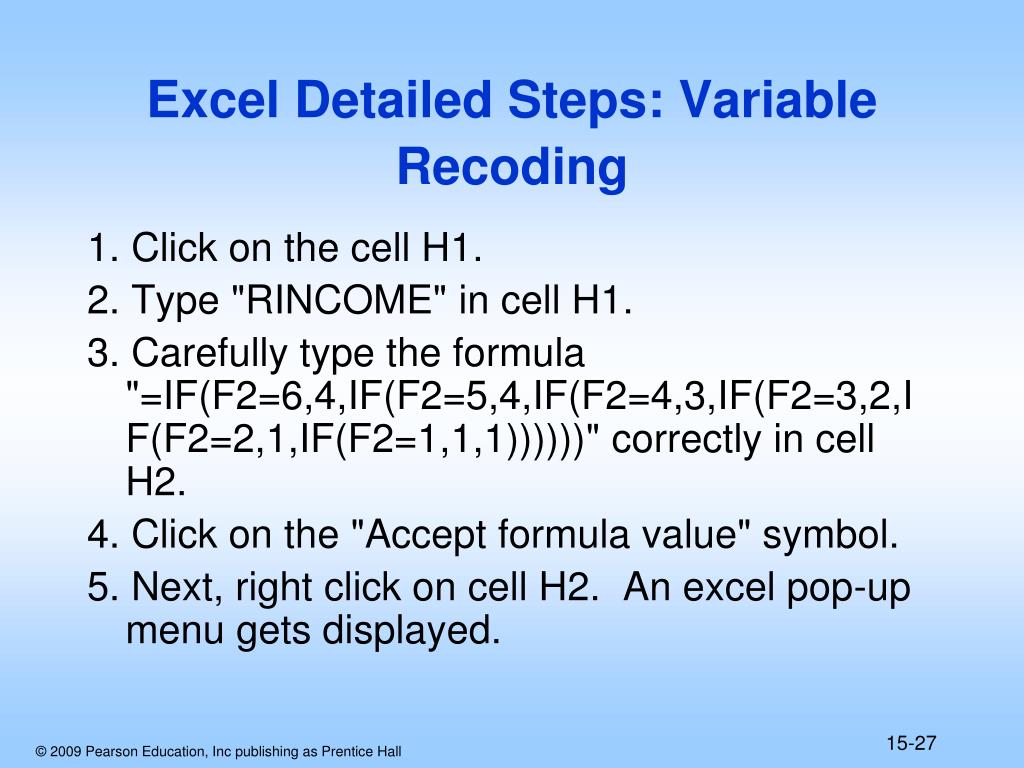 Excel Detailed Steps: Variable Recoding

1. Click on the cell H1.

2. Type "RINCOME" in cell H1.

3. Carefully type the formula "=IF(F2=6,4,IF(F2=5,4,IF(F2=4,3,IF(F2=3,2,IF(F2=2,1,IF(F2=1,1,1))))))" correctly in cell H2.

4. Click on the "Accept formula value" symbol.

5. Next, right click on cell H2. An excel pop-up menu gets displayed.

© 2009 Pearson Education, Inc publishing as Prentice Hall

15-27